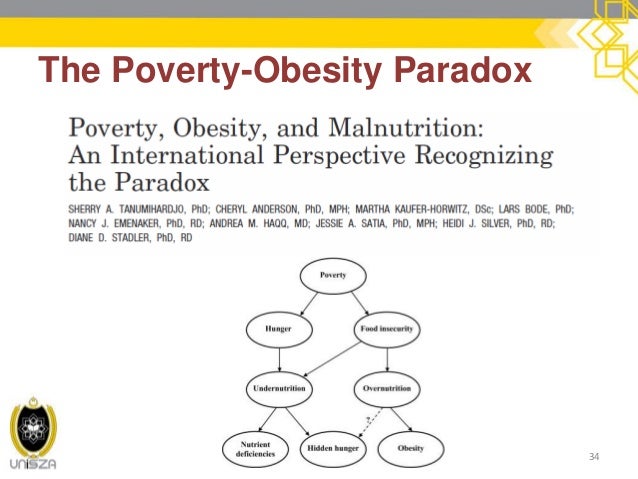 The Poverty-Obesity Paradox

Poverty, Obesity, and Malnutrition: An International Perspective Recognizing the Paradox

SHERRY A. TANUMIHARDJO, PhD; CHERYL ANDERSON, PhD, MPH; MARTHA KAUFER-HORWITZ, DSc; LARS BODE, PhD; NANCY J. EMENAKER, PhD, RD; ANDREA M. HAQQ, MD; JESSIE A. SATIA, PhD, MPH; HEIDI J. SILVER, PhD, RD; DIANE D. STADLER, PhD, RD

Poverty

Hunger

Food insecurity

Undernutrition

Overnutrition

?

Nutrient deficiencies

Hidden hunger

Obesity

UNISZA

34